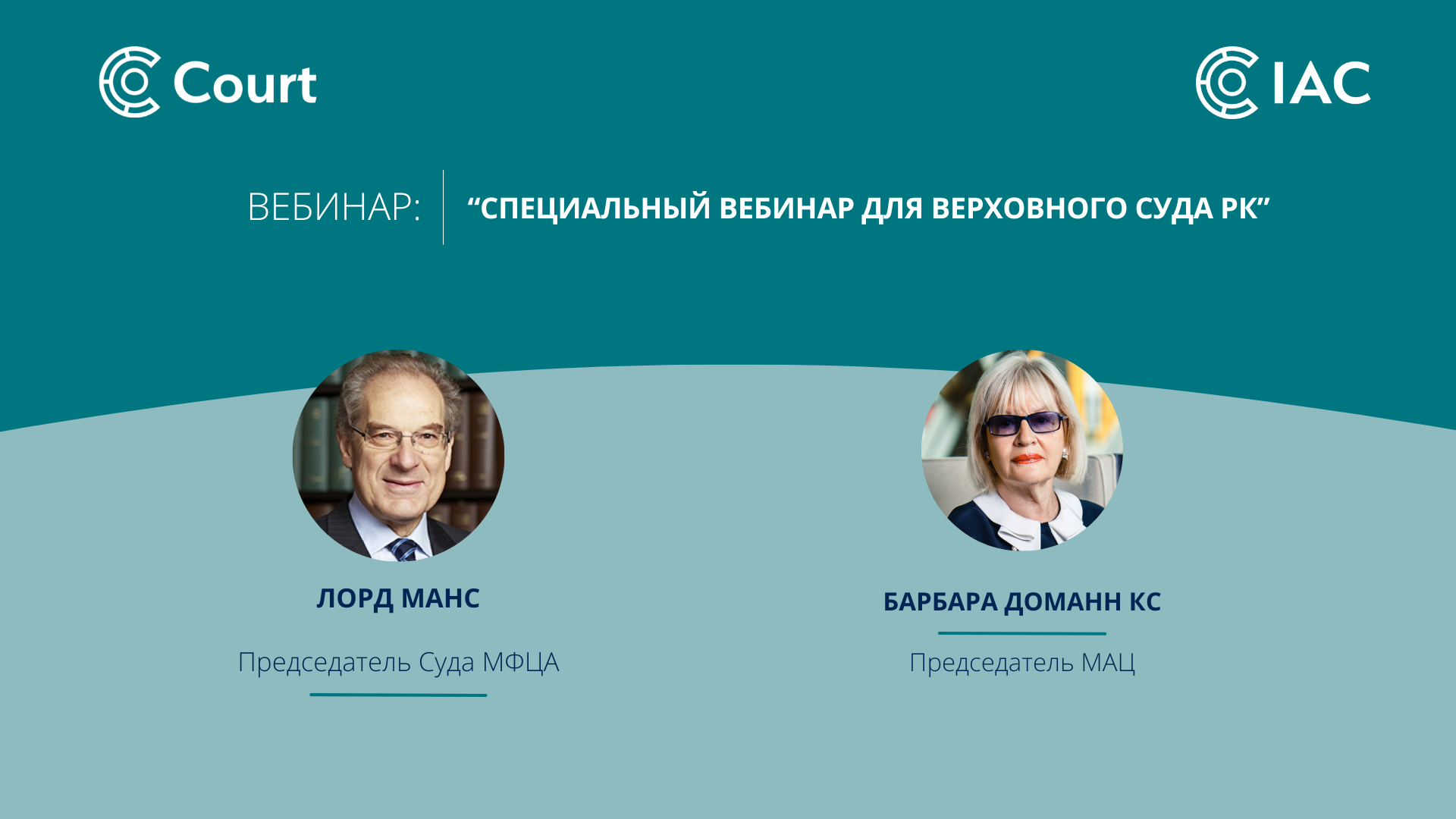 Court

IAC

ВЕБИНАР: “СПЕЦИАЛЬНЫЙ ВЕБИНАР ДЛЯ ВЕРХОВНОГО СУДА РК”

ЛОРД МАНС

Председатель Суда МФЦА

БАРБАРА ДОМАНН КС

Председатель МАЦ